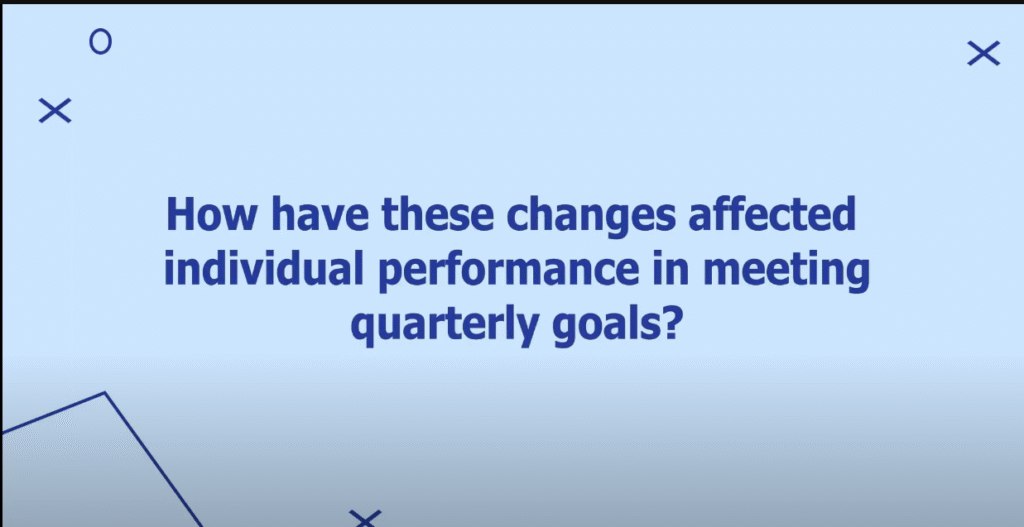 How have these changes affected individual performance in meeting quarterly goals?